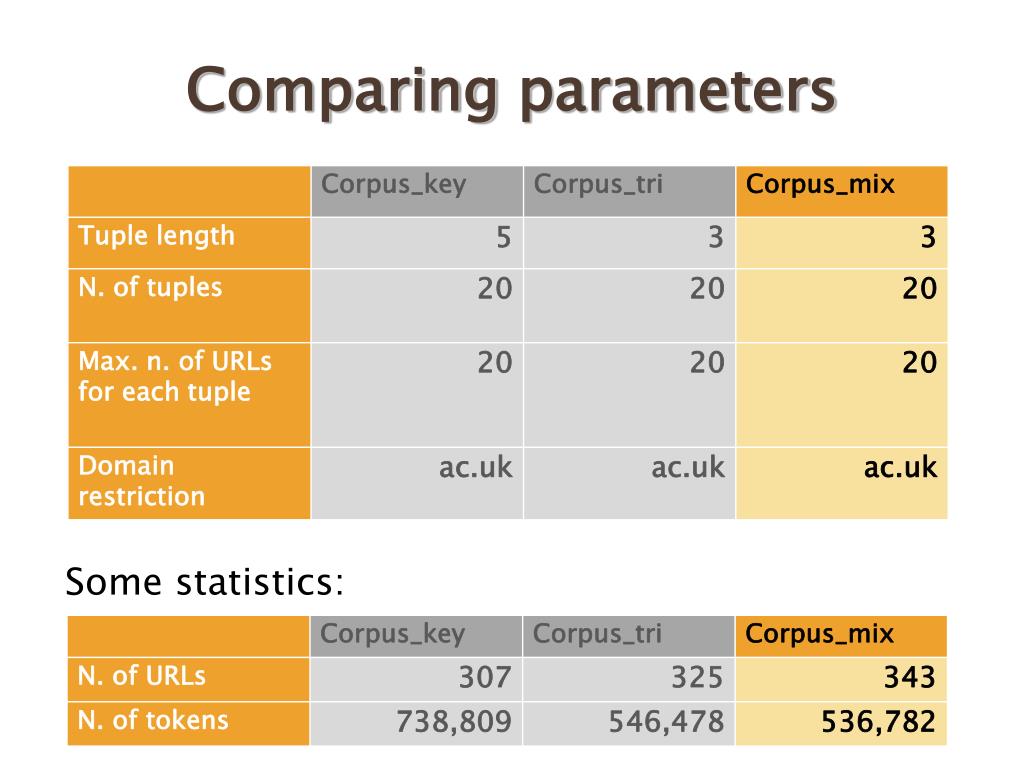 Comparing parameters

| | Corpus_key | Corpus_tri | Corpus_mix |
|---|---|---|---|
| Tuple length | 5 | 3 | 3 |
| N. of tuples | 20 | 20 | 20 |
| Max. n. of URLs for each tuple | 20 | 20 | 20 |
| Domain restriction | ac.uk | ac.uk | ac.uk |

Some statistics:

| | Corpus_key | Corpus_tri | Corpus_mix |
|---|---|---|---|
| N. of URLs | 307 | 325 | 343 |
| N. of tokens | 738,809 | 546,478 | 536,782 |